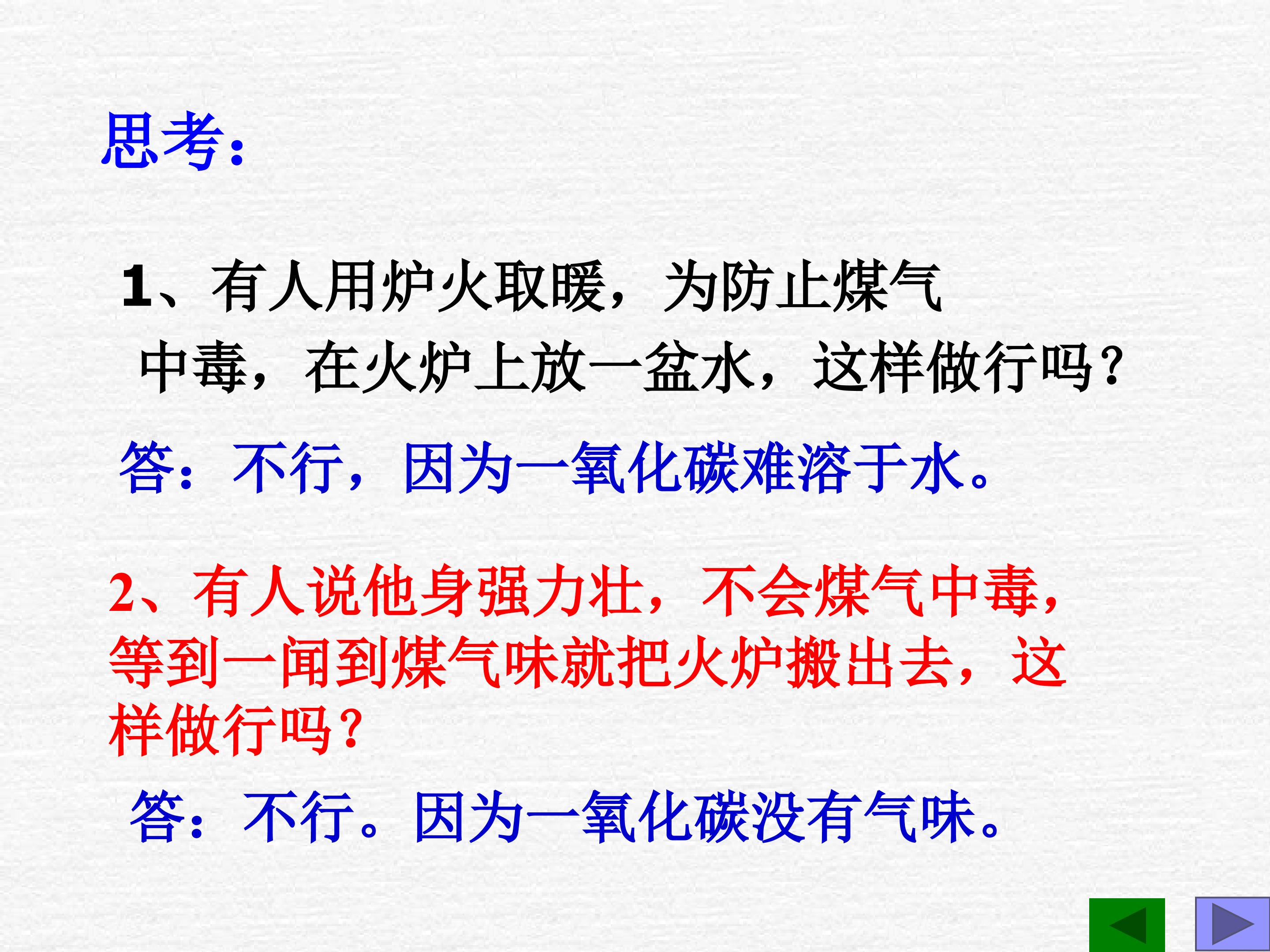 思考：

1、有人用炉火取暖，为防止煤气中毒，在火炉上放一盆水，这样做行吗？

答：不行，因为一氧化碳难溶于水。

2、有人说他身强力壮，不会煤气中毒，等到一闻到煤气味就把火炉搬出去，这样做行吗？

答：不行。因为一氧化碳没有气味。